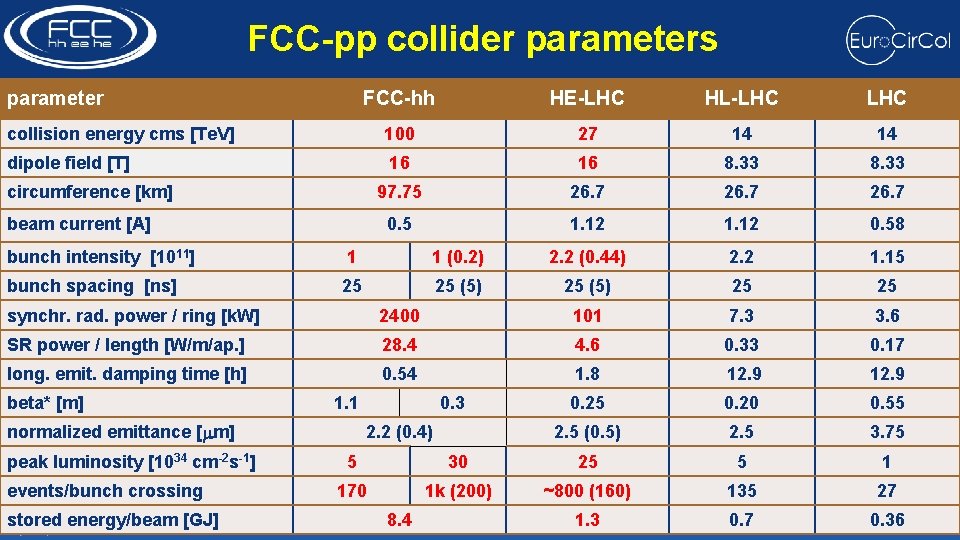 FCC hh ee he

FCC-pp collider parameters

EuroCirCol

| parameter | FCC-hh | | HE-LHC | HL-LHC | LHC |
|---|---|---|---|---|---|
| collision energy cms [TeV] | 100 | | 27 | 14 | 14 |
| dipole field [T] | 16 | | 16 | 8.33 | 8.33 |
| circumference [km] | 97.75 | | 26.7 | 26.7 | 26.7 |
| beam current [A] | 0.5 | | 1.12 | 1.12 | 0.58 |
| bunch intensity [$10^{11}$] | 1 | 1 (0.2) | 2.2 (0.44) | 2.2 | 1.15 |
| bunch spacing [ns] | 25 | 25 (5) | 25 (5) | 25 | 25 |
| synchr. rad. power / ring [kW] | 2400 | | 101 | 7.3 | 3.6 |
| SR power / length [W/m/ap.] | 28.4 | | 4.6 | 0.33 | 0.17 |
| long. emit. damping time [h] | 0.54 | | 1.8 | 12.9 | 12.9 |
| beta* [m] | 1.1 | 0.3 | 0.25 | 0.20 | 0.55 |
| normalized emittance [$\mu$m] | 2.2 (0.4) | | 2.5 (0.5) | 2.5 | 3.75 |
| peak luminosity [$10^{34}$ cm$^{-2}$s$^{-1}$] | 5 | 30 | 25 | 5 | 1 |
| events/bunch crossing | 170 | 1k (200) | ~800 (160) | 135 | 27 |
| stored energy/beam [GJ] | 8.4 | | 1.3 | 0.7 | 0.36 |